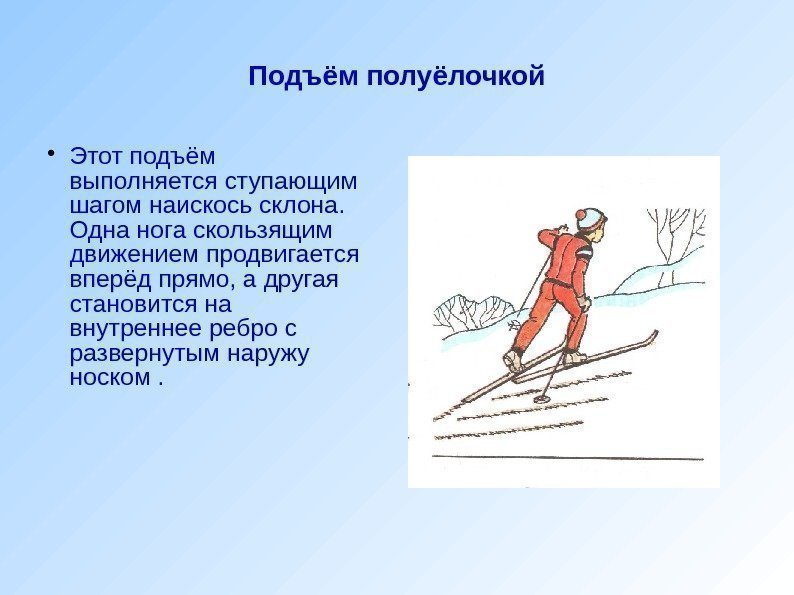 Подъём полуёлочкой

• Этот подъём выполняется ступающим шагом наискось склона. Одна нога скользящим движением продвигается вперёд прямо, а другая становится на внутреннее ребро с развернутым наружу носком .